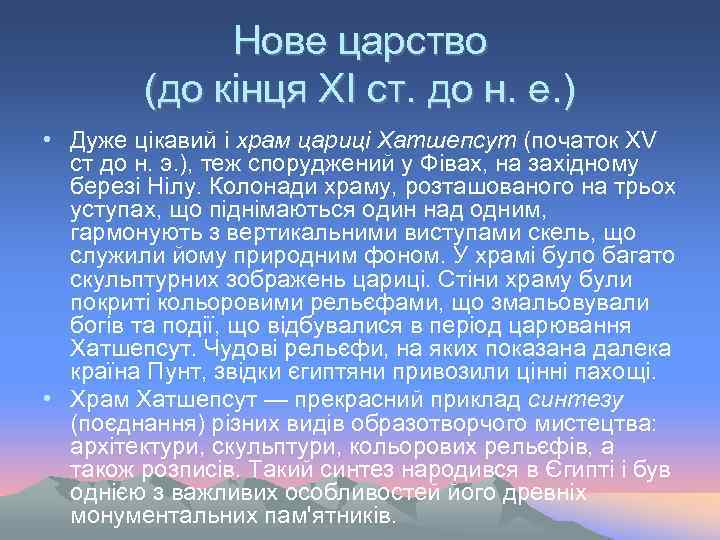 Нове царство
(до кінця XI ст. до н. е.)

• Дуже цікавий і храм цариці Хатшепсут (початок XV ст до н. э.), теж споруджений у Фівах, на західному березі Нілу. Колонади храму, розташованого на трьох уступах, що піднімаються один над одним, гармонують з вертикальними виступами скель, що служили йому природним фоном. У храмі було багато скульптурних зображень цариці. Стіни храму були покриті кольоровими рельєфами, що змальовували богів та події, що відбувалися в період царювання Хатшепсут. Чудові рельєфи, на яких показана далека країна Пунт, звідки єгиптяни привозили цінні пахощі.
• Храм Хатшепсут — прекрасний приклад синтезу (поєднання) різних видів образотворчого мистецтва: архітектури, скульптури, кольорових рельєфів, а також розписів. Такий синтез народився в Єгипті і був однією з важливих особливостей його древніх монументальних пам'ятників.